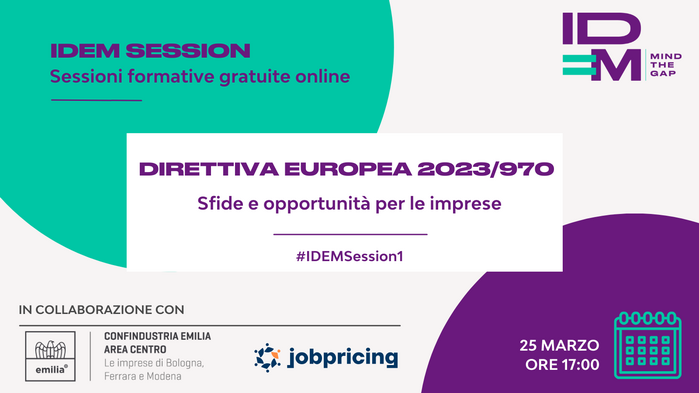 IDEM SESSION
Sessioni formative gratuite online

IDEM MIND THE GAP

DIRETTIVA EUROPEA 2023/970
Sfide e opportunità per le imprese

#IDEMSession1

IN COLLABORAZIONE CON

emilia®

CONFINDUSTRIA EMILIA AREA CENTRO
Le imprese di Bologna, Ferrara e Modena

jobpricing

25 MARZO
ORE 17:00